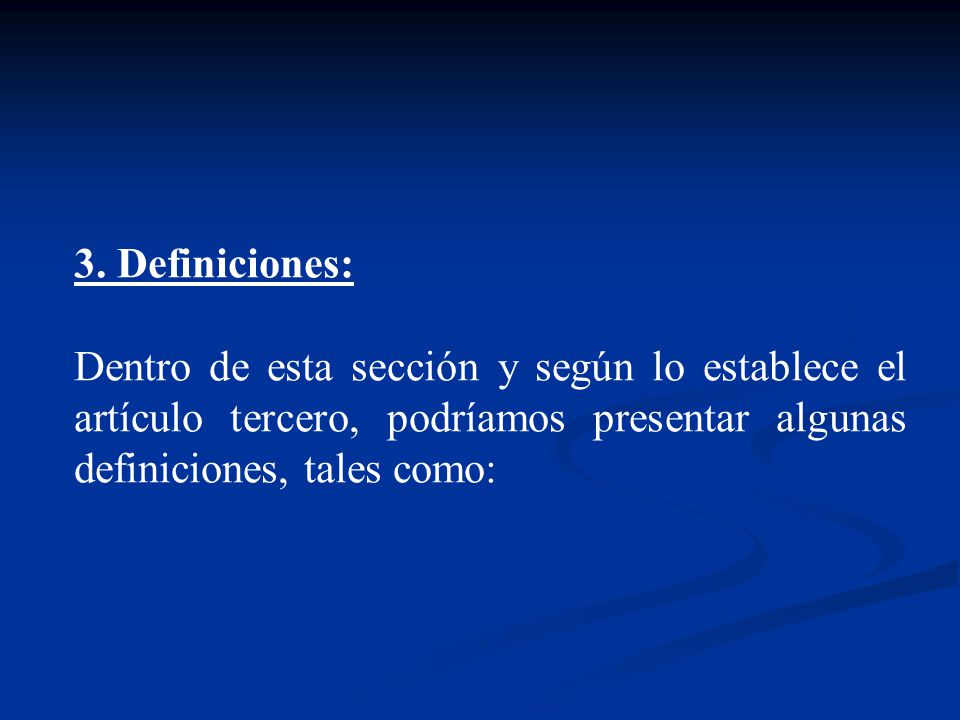 3. Definiciones:

Dentro de esta sección y según lo establece el artículo tercero, podríamos presentar algunas definiciones, tales como: